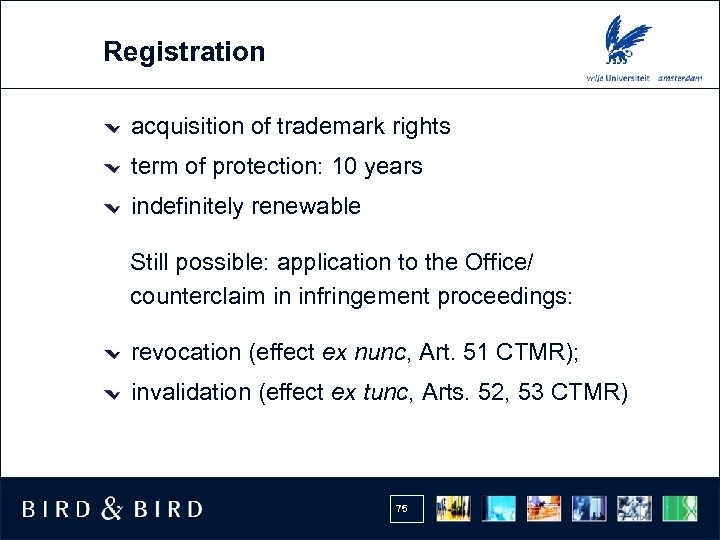 Registration

vrije Universiteit amsterdam

acquisition of trademark rights

term of protection: 10 years

indefinitely renewable

Still possible: application to the Office/ counterclaim in infringement proceedings:

revocation (effect ex nunc, Art. 51 CTMR);

invalidation (effect ex tunc, Arts. 52, 53 CTMR)

BIRD & BIRD

75